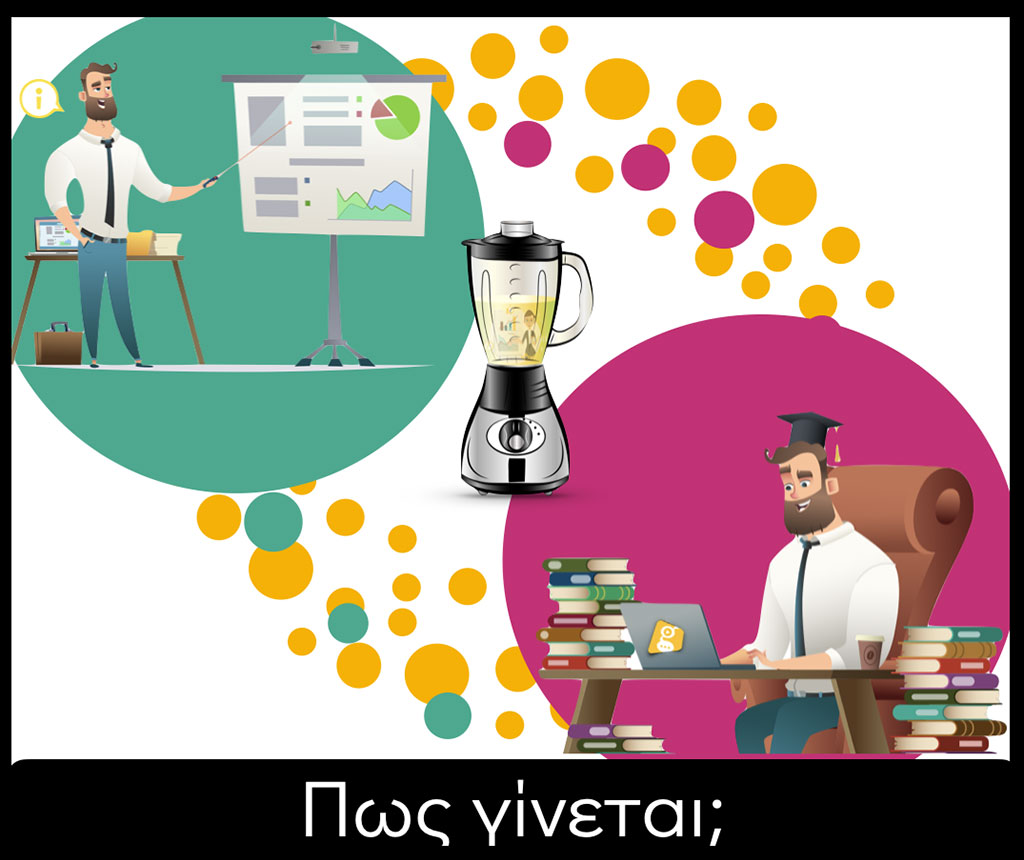 Πως γίνεται;